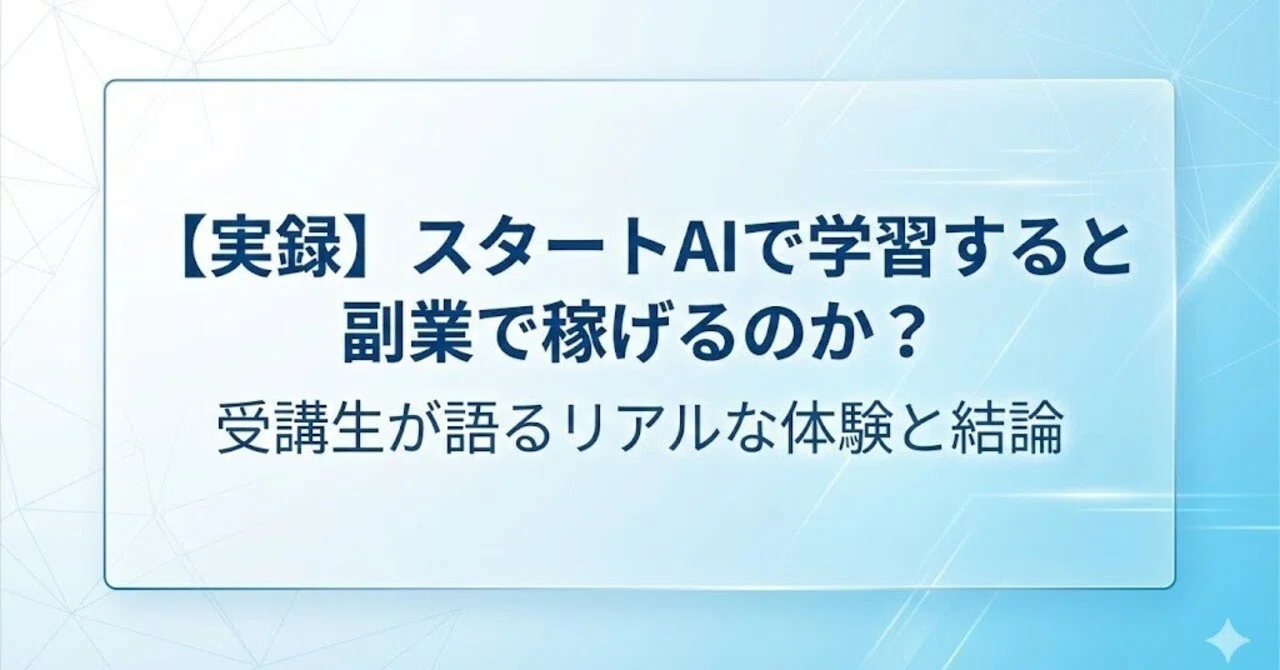 【実録】スタートAIで学習すると副業で稼げるのか？

受講生が語るリアルな体験と結論